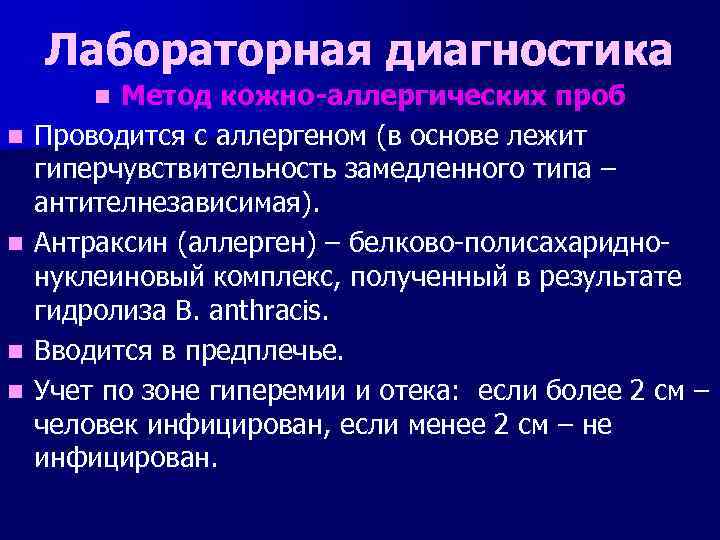 Лабораторная диагностика

Метод кожно-аллергических проб

Проводится с аллергеном (в основе лежит гиперчувствительность замедленного типа – антителнезависимая).

Антраксин (аллерген) – белково-полисахаридно-нуклеиновый комплекс, полученный в результате гидролиза B. anthracis.

Вводится в предплечье.

Учет по зоне гиперемии и отека: если более 2 см – человек инфицирован, если менее 2 см – не инфицирован.